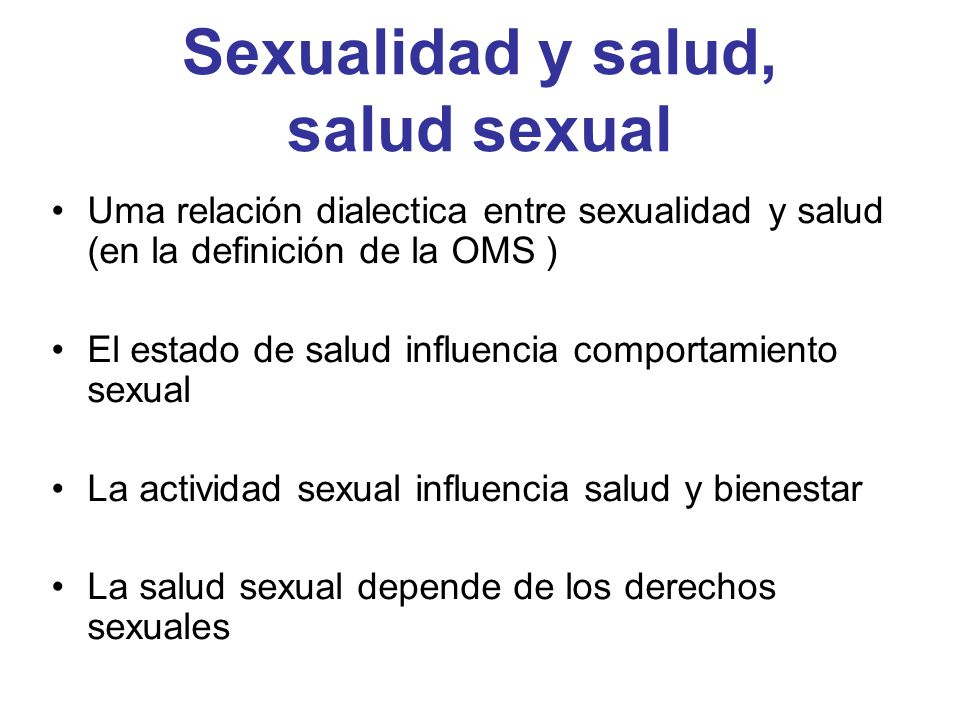 Sexualidad y salud, salud sexual

• Uma relación dialectica entre sexualidad y salud (en la definición de la OMS )

• El estado de salud influencia comportamiento sexual

• La actividad sexual influencia salud y bienestar

• La salud sexual depende de los derechos sexuales